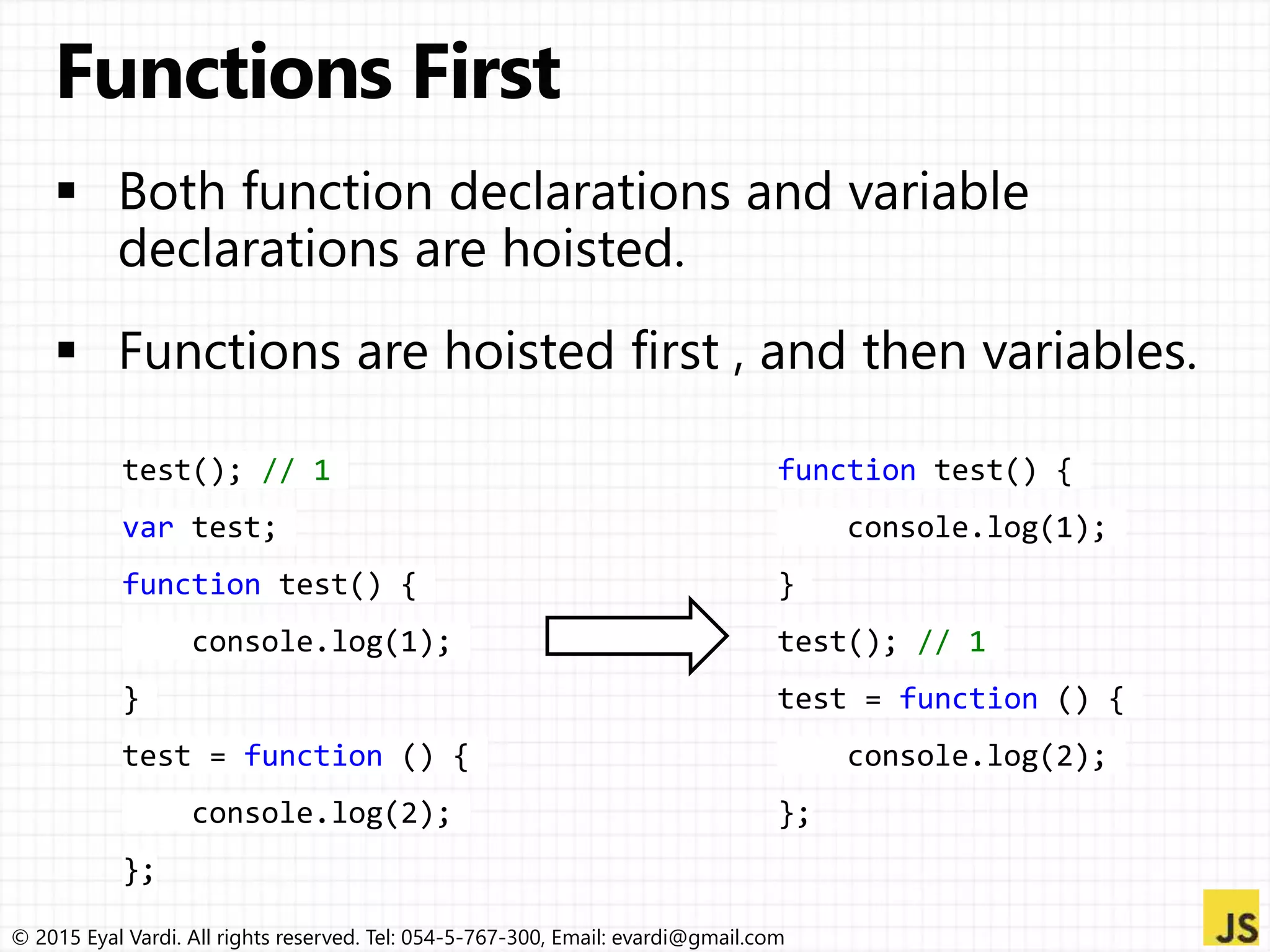 Functions First

▪ Both function declarations and variable declarations are hoisted.

▪ Functions are hoisted first , and then variables.

test(); // 1
var test;
function test() {
    console.log(1);
}
test = function () {
    console.log(2);
};

function test() {
    console.log(1);
}
test(); // 1
test = function () {
    console.log(2);
};

© 2015 Eyal Vardi. All rights reserved. Tel: 054-5-767-300, Email: evardi@gmail.com

JS